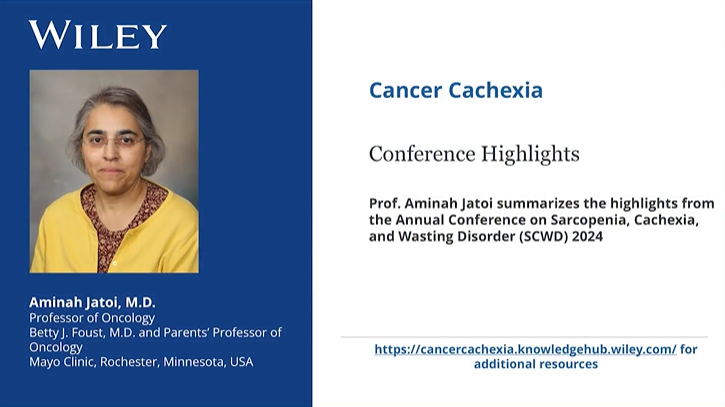 WILEY

Aminah Jatoi, M.D.
Professor of Oncology
Betty J. Foust, M.D. and Parents' Professor of Oncology
Mayo Clinic, Rochester, Minnesota, USA

Cancer Cachexia

Conference Highlights

Prof. Aminah Jatoi summarizes the highlights from the Annual Conference on Sarcopenia, Cachexia, and Wasting Disorder (SCWD) 2024

https://cancercachexia.knowledgehub.wiley.com/ for additional resources